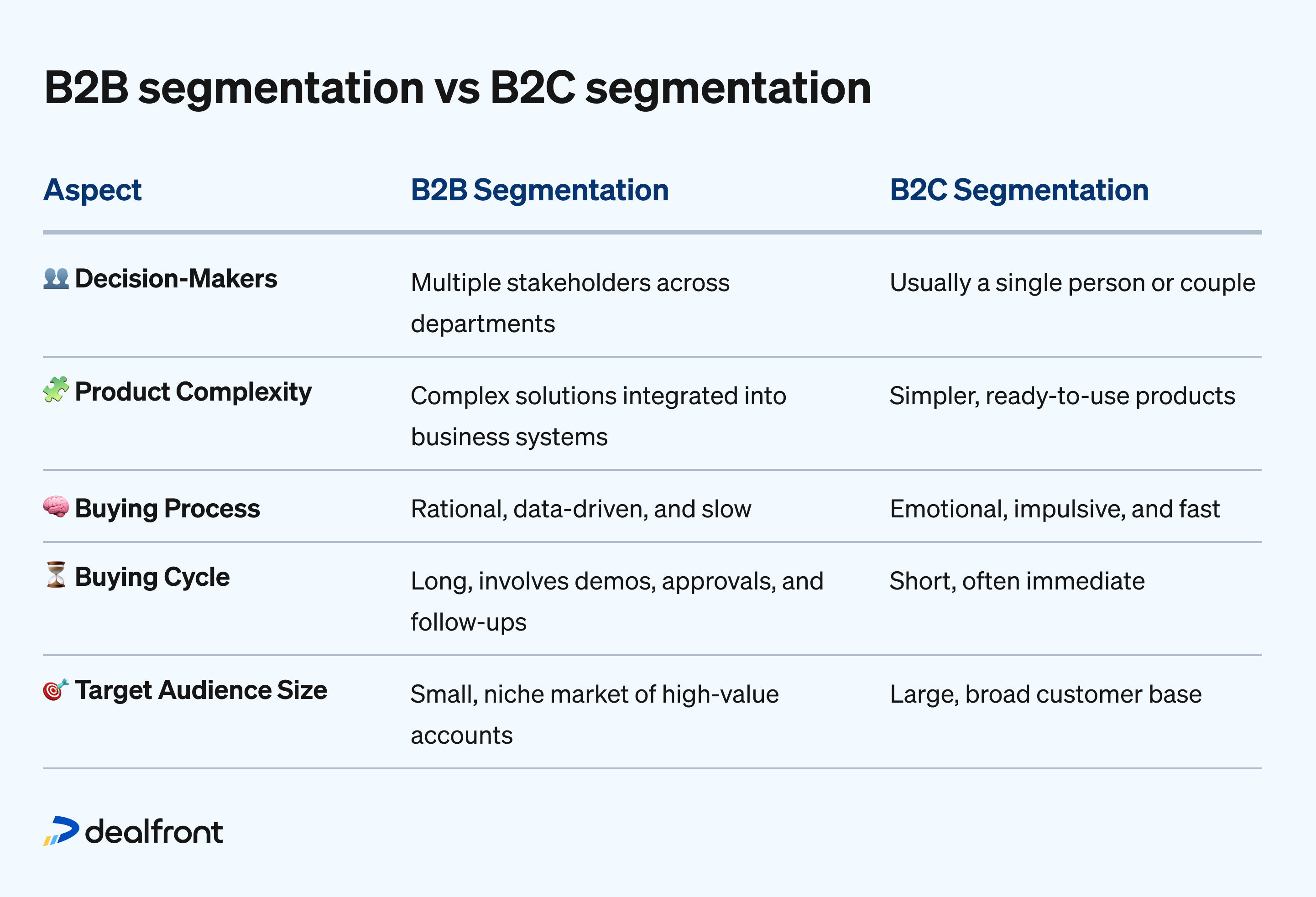 B2B segmentation vs B2C segmentation

| Aspect | B2B Segmentation | B2C Segmentation |
|---|---|---|
| 👥 Decision-Makers | Multiple stakeholders across departments | Usually a single person or couple |
| 🧩 Product Complexity | Complex solutions integrated into business systems | Simpler, ready-to-use products |
| 🧠 Buying Process | Rational, data-driven, and slow | Emotional, impulsive, and fast |
| ⏳ Buying Cycle | Long, involves demos, approvals, and follow-ups | Short, often immediate |
| 🎯 Target Audience Size | Small, niche market of high-value accounts | Large, broad customer base |

dealfront